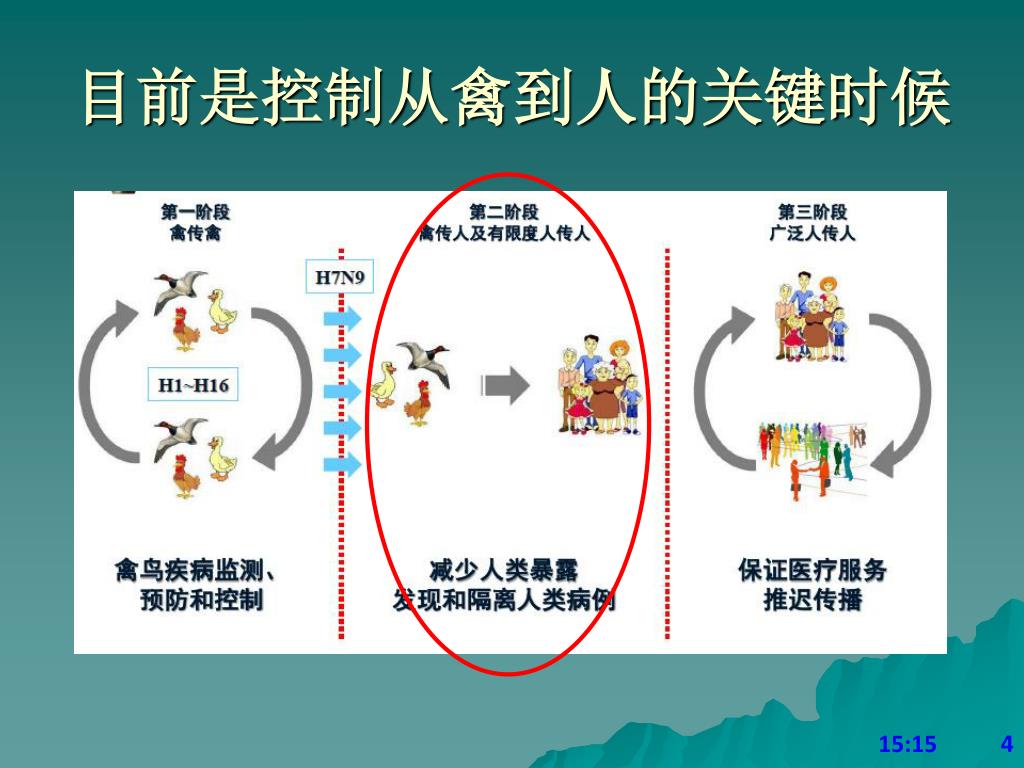 目前是控制从禽到人的关键时候

第一阶段
禽传禽

H1~H16

禽鸟疾病监测、
预防和控制

H7N9

第二阶段
禽传人及有限度人传人

减少人类暴露
发现和隔离人类病例

第三阶段
广泛人传人

保证医疗服务
推迟传播

15:15 4